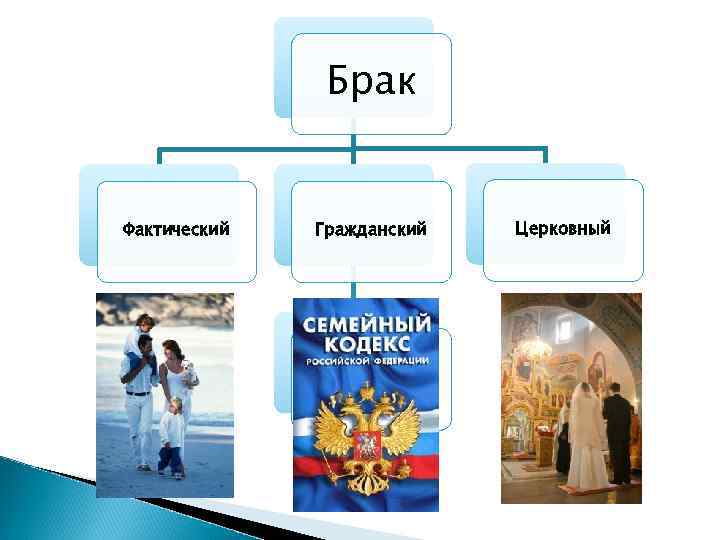 Брак

Фактический

Гражданский

Церковный

СЕМЕЙНЫЙ КОДЕКС РОССИЙСКОЙ ФЕДЕРАЦИИ